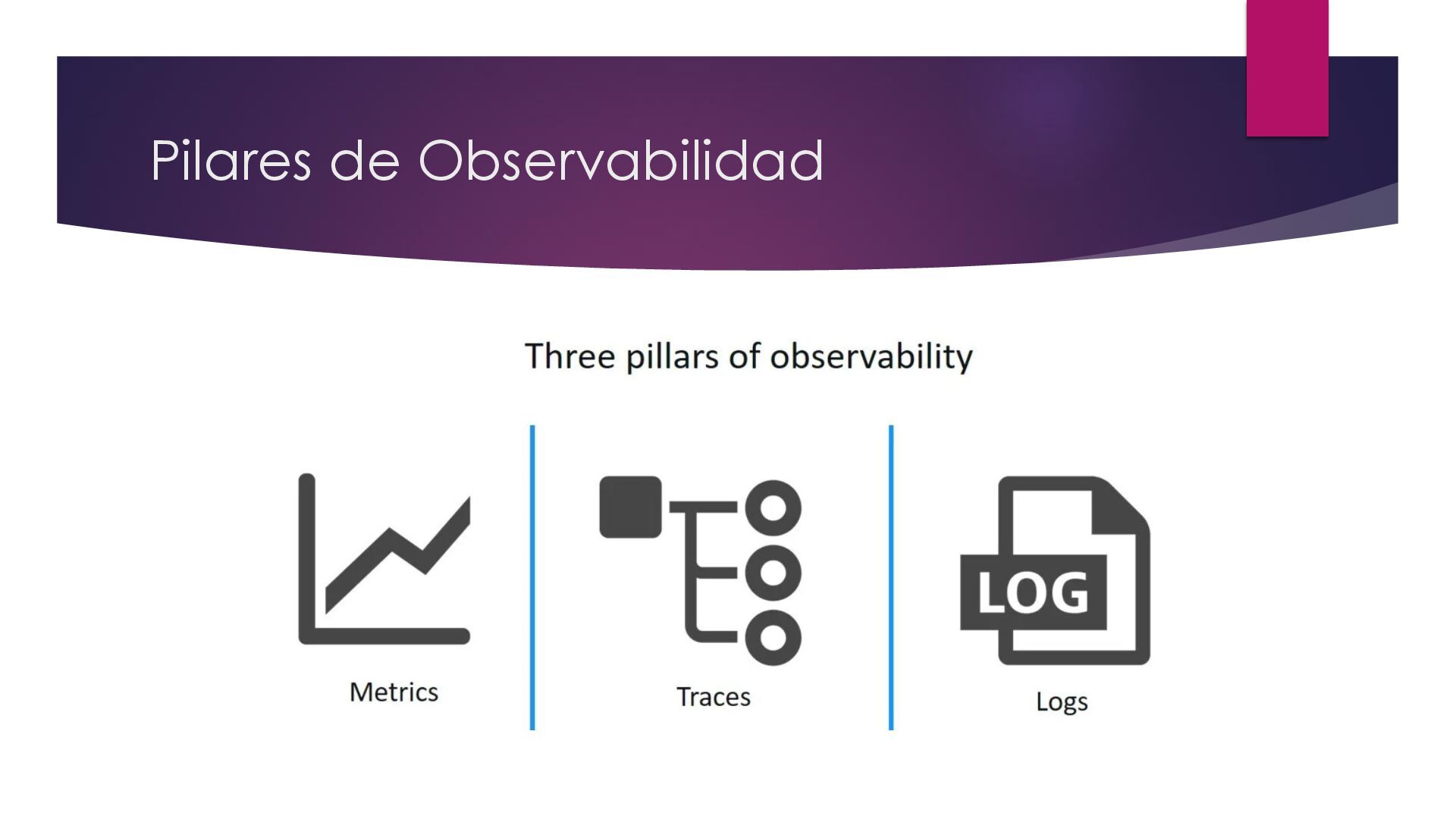 Pilares de Observabilidad

Three pillars of observability

Metrics

Traces

LOG

Logs